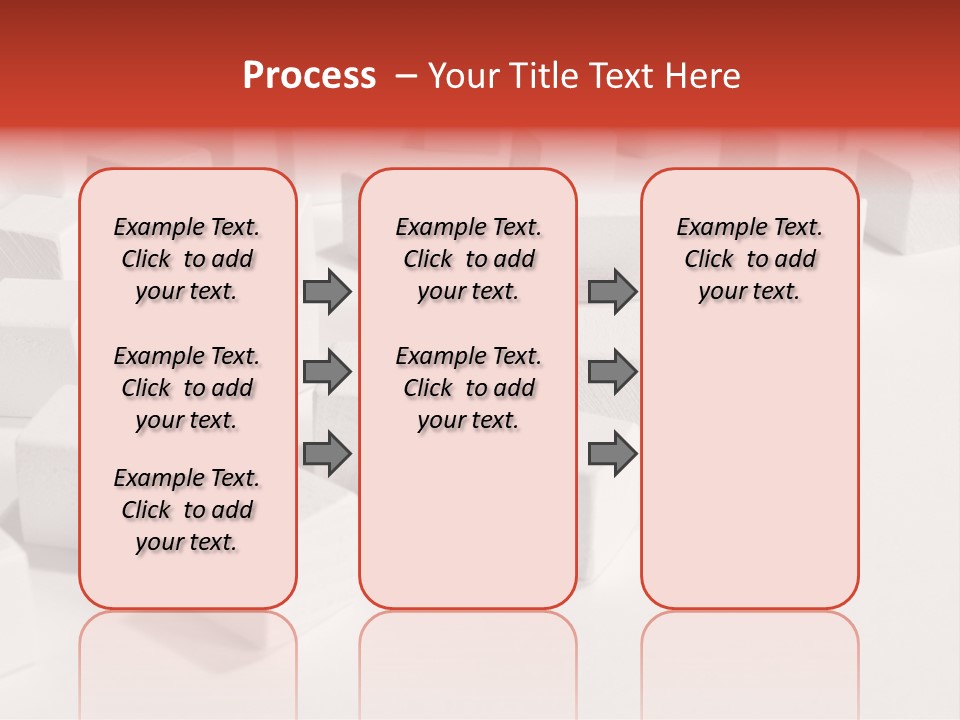 Process – Your Title Text Here

Example Text. Click to add your text.

Example Text. Click to add your text.

Example Text. Click to add your text.

Example Text. Click to add your text.

Example Text. Click to add your text.

Example Text. Click to add your text.